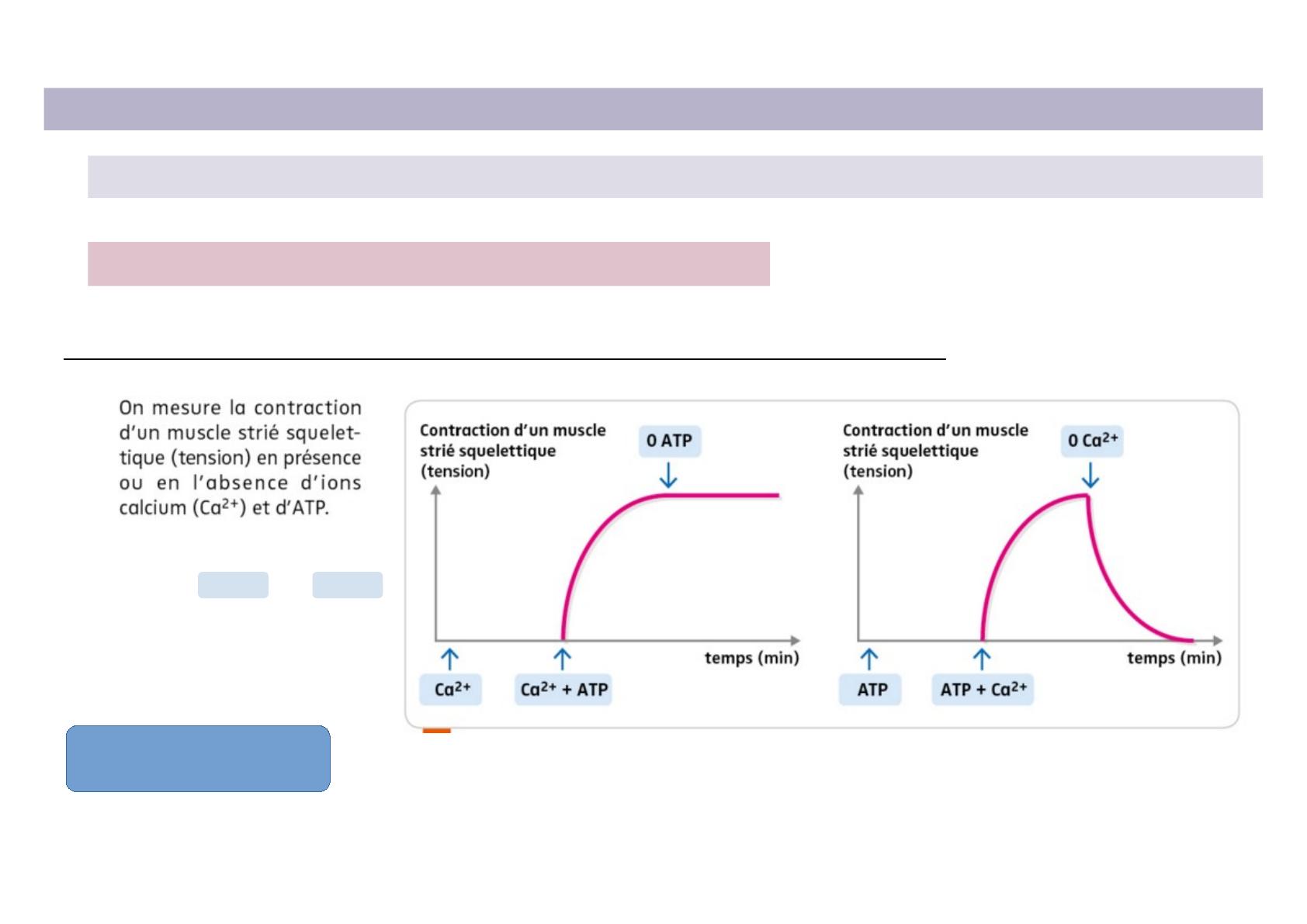 On mesure la contraction d'un muscle strié squelettique (tension) en présence ou en l'absence d'ions calcium ($Ca^{2+}$) et d'ATP.

Contraction d'un muscle strié squelettique (tension)

0 ATP

temps (min)

$Ca^{2+}$

$Ca^{2+}$ + ATP

Contraction d'un muscle strié squelettique (tension)

0 $Ca^{2+}$

temps (min)

ATP

ATP + $Ca^{2+}$